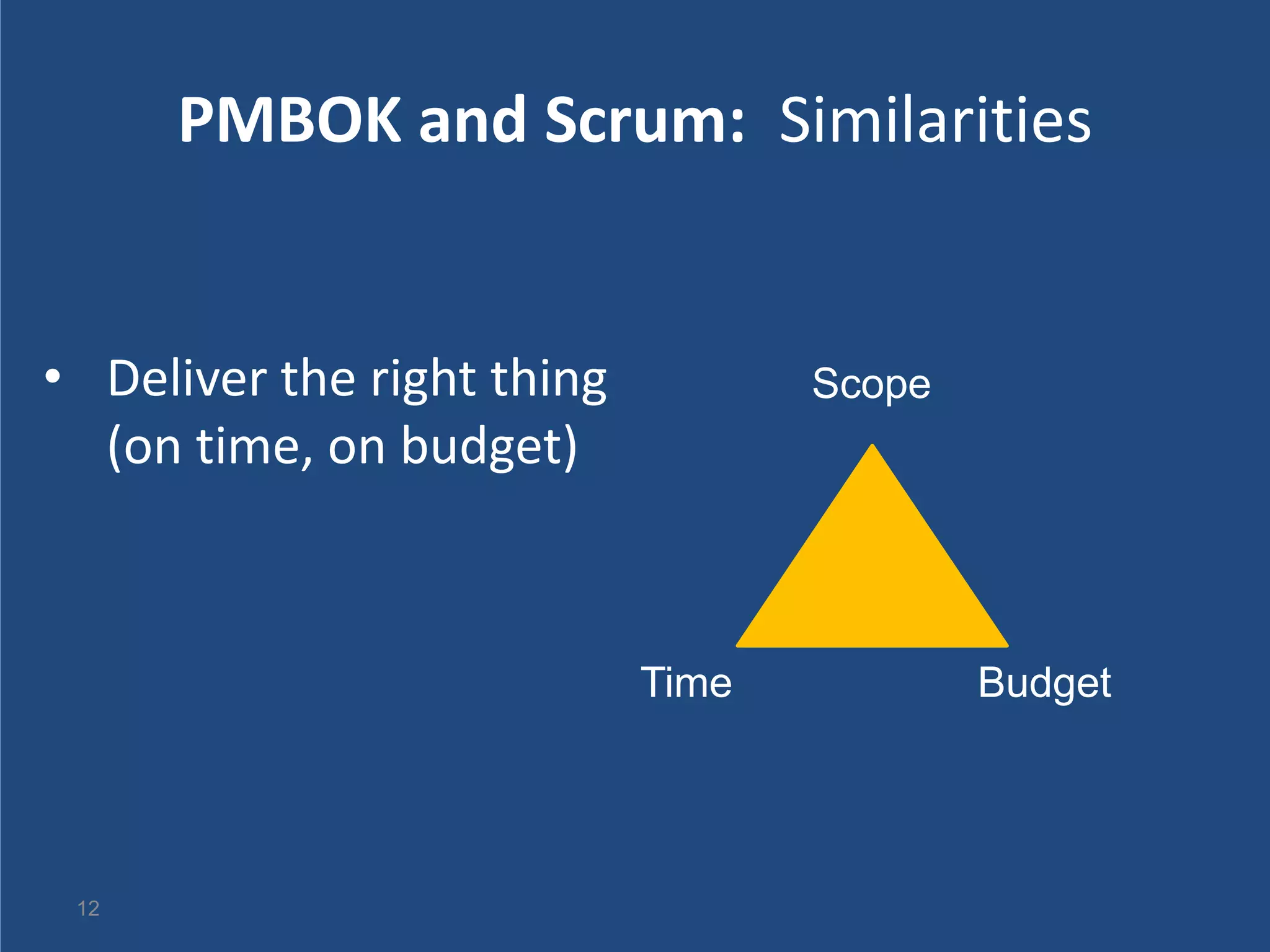 PMBOK and Scrum: Similarities

• Deliver the right thing (on time, on budget)

Scope

Time

Budget

12